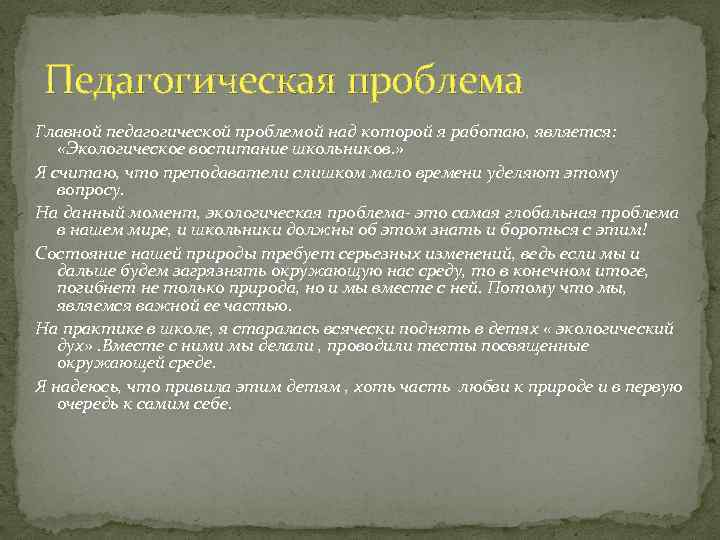 Педагогическая проблема

Главной педагогической проблемой над которой я работаю, является: «Экологическое воспитание школьников.»

Я считаю, что преподаватели слишком мало времени уделяют этому вопросу.

На данный момент, экологическая проблема- это самая глобальная проблема в нашем мире, и школьники должны об этом знать и бороться с этим!

Состояние нашей природы требует серьезных изменений, ведь если мы и дальше будем загрязнять окружающую нас среду, то в конечном итоге, погибнет не только природа, но и мы вместе с ней. Потому что мы, являемся важной ее частью.

На практике в школе, я старалась всячески поднять в детях « экологический дух» .Вместе с ними мы делали , проводили тесты посвященные окружающей среде.

Я надеюсь, что привила этим детям , хоть часть любви к природе и в первую очередь к самим себе.